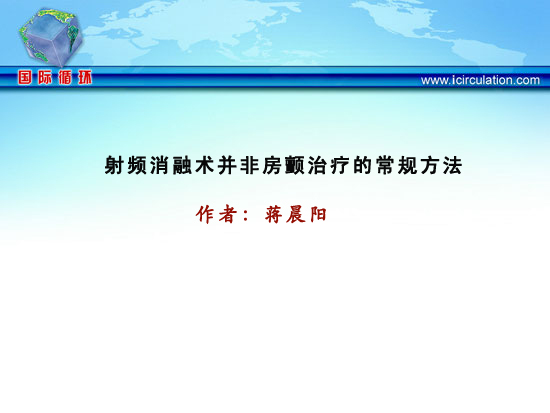 国际循环

www.icirculation.com

射频消融术并非房颤治疗的常规方法

作者：蒋晨阳